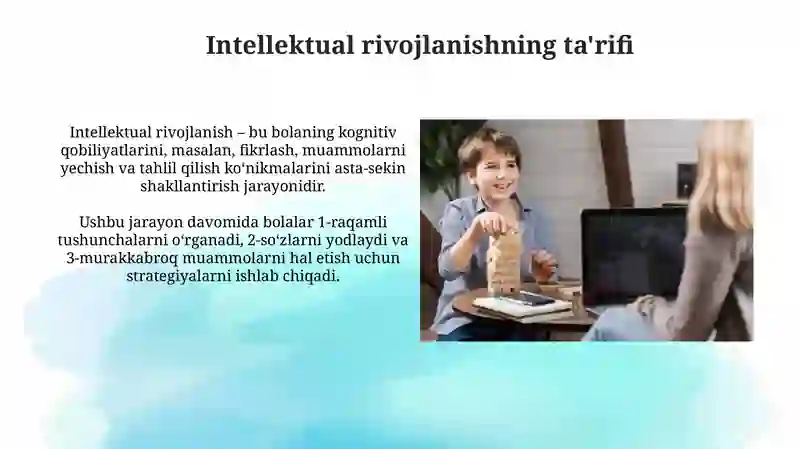 Intellektual rivojlanishning ta'rifi

Intellektual rivojlanish – bu bolaning kognitiv qobiliyatlarini, masalan, fikrlash, muammolarni yechish va tahlil qilish ko‘nikmalarini asta-sekin shakllantirish jarayonidir.

Ushbu jarayon davomida bolalar 1-raqamli tushunchalarni o‘rganadi, 2-so‘zlarni yodlaydi va 3-murakkabroq muammolarni hal etish uchun strategiyalarni ishlab chiqadi.